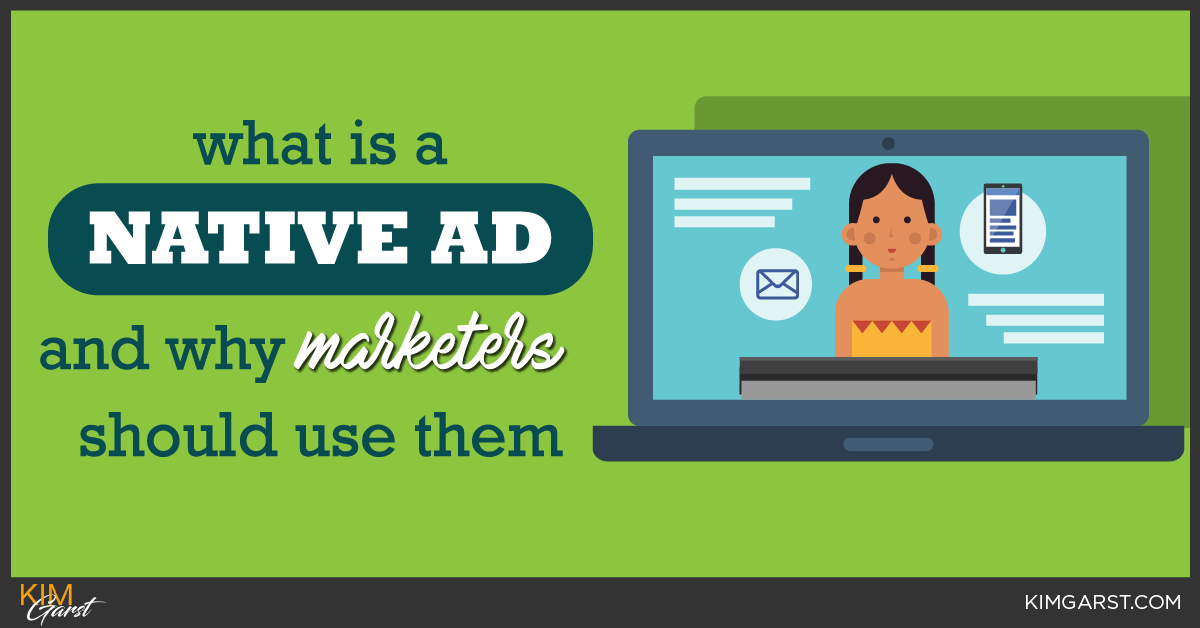 what is a
NATIVE AD
and why marketers
should use them

KIM Garst

KIMGARST.COM